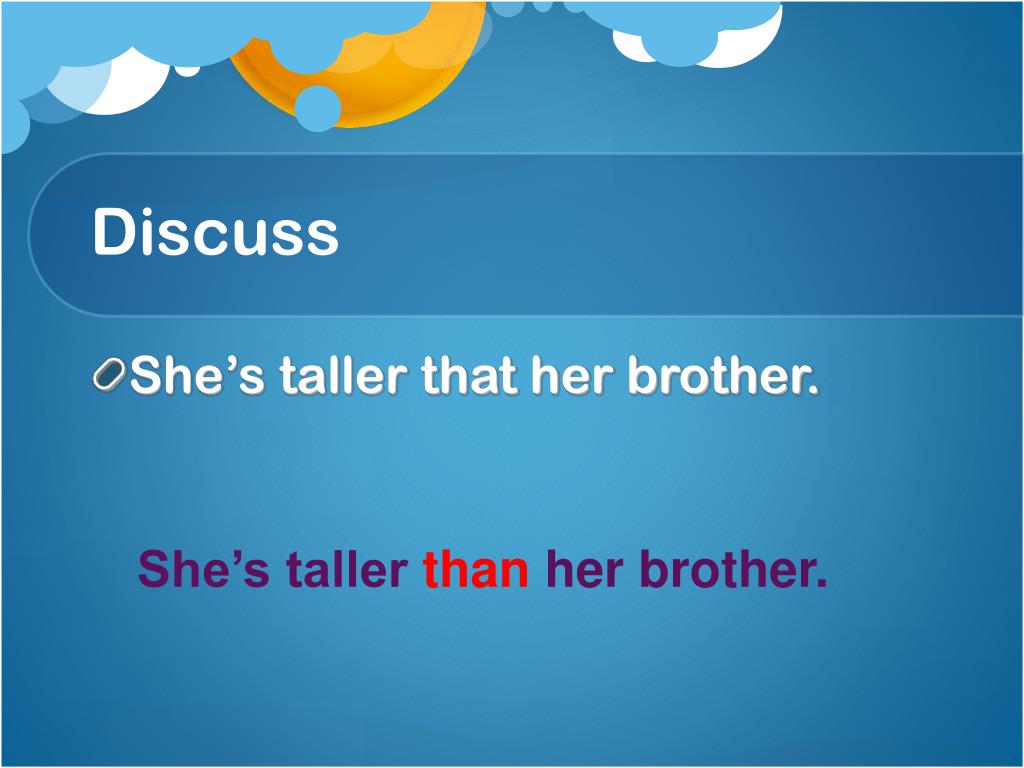 Discuss

She’s taller that her brother.

She’s taller than her brother.